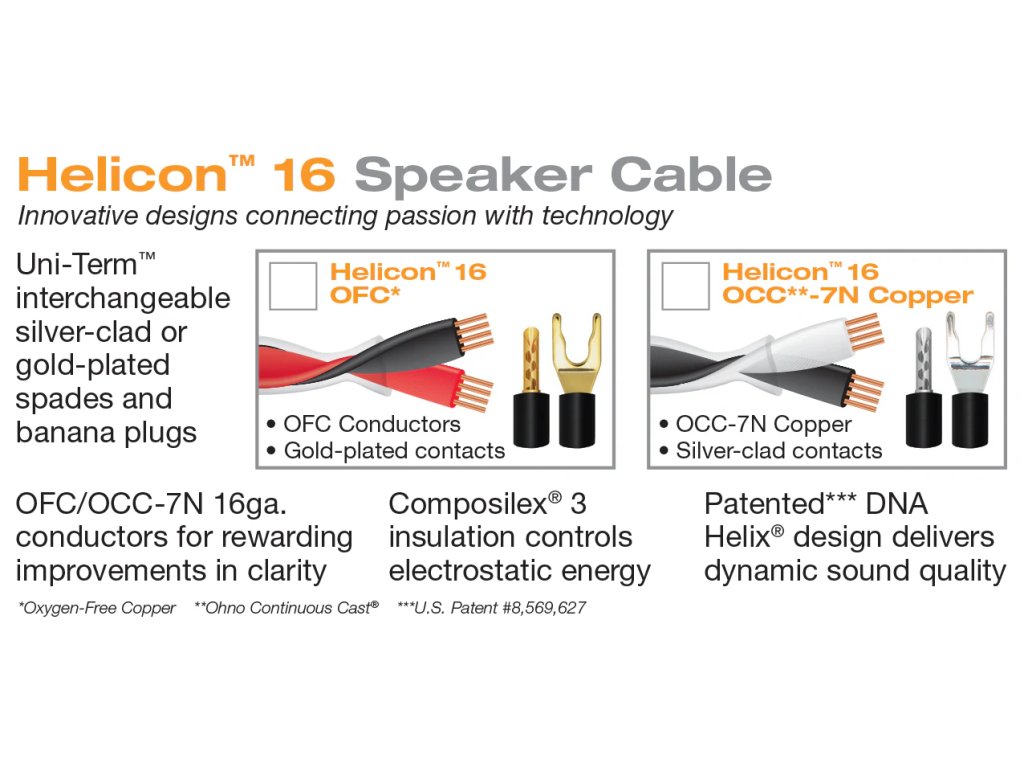 Helicon™ 16 Speaker Cable
Innovative designs connecting passion with technology

Uni-Term™ interchangeable silver-clad or gold-plated spades and banana plugs

Helicon™ 16 OFC*
• OFC Conductors
• Gold-plated contacts

Helicon™ 16 OCC**-7N Copper
• OCC-7N Copper
• Silver-clad contacts

OFC/OCC-7N 16ga. conductors for rewarding improvements in clarity

Composilex® 3 insulation controls electrostatic energy

Patented*** DNA Helix® design delivers dynamic sound quality

*Oxygen-Free Copper **Ohno Continuous Cast® ***U.S. Patent #8,569,627